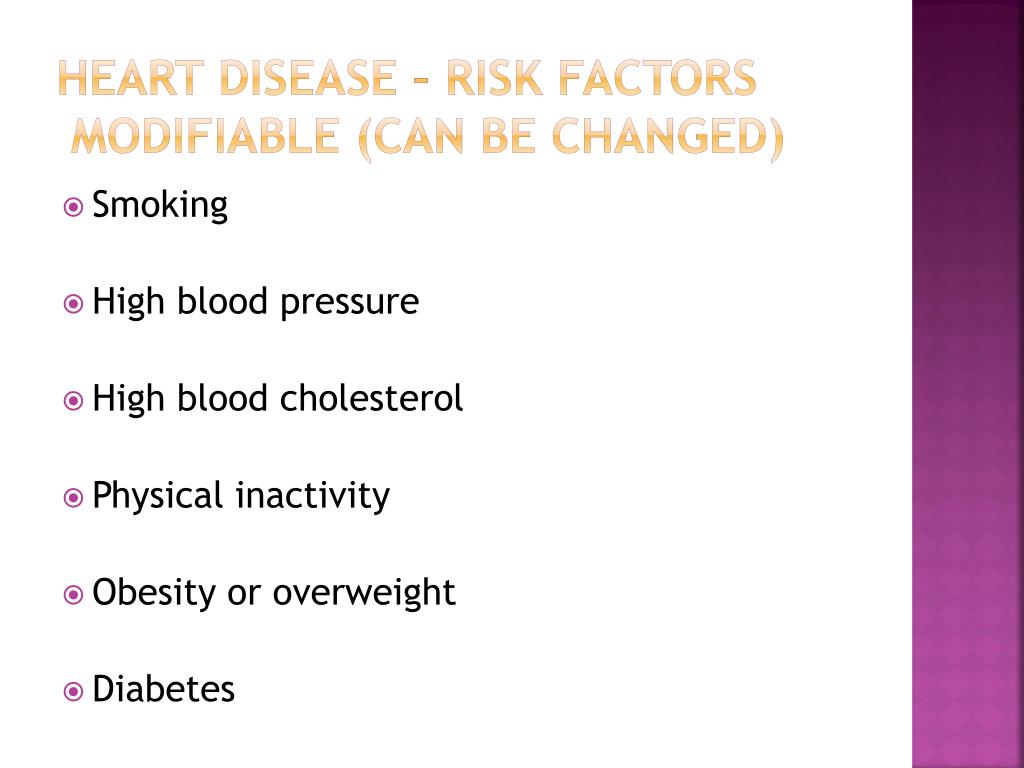 HEART DISEASE – RISK FACTORS MODIFIABLE (CAN BE CHANGED)

Smoking

High blood pressure

High blood cholesterol

Physical inactivity

Obesity or overweight

Diabetes